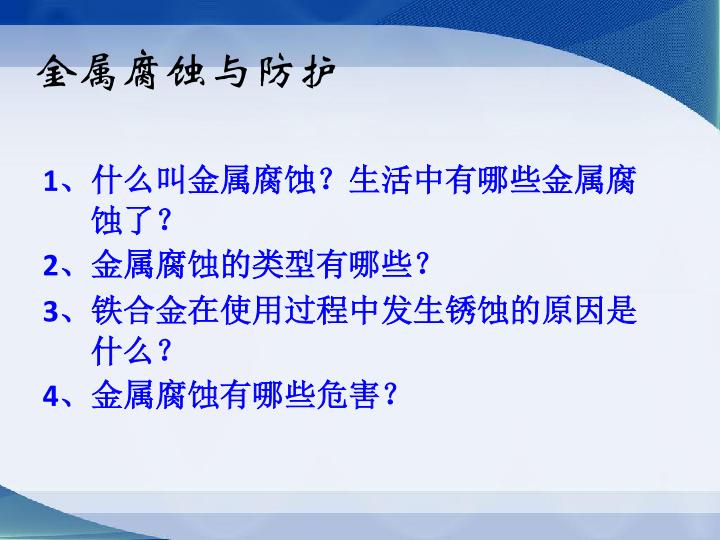 金属腐蚀与防护

1、什么叫金属腐蚀？生活中有哪些金属腐蚀了？

2、金属腐蚀的类型有哪些？

3、铁合金在使用过程中发生锈蚀的原因是什么？

4、金属腐蚀有哪些危害？